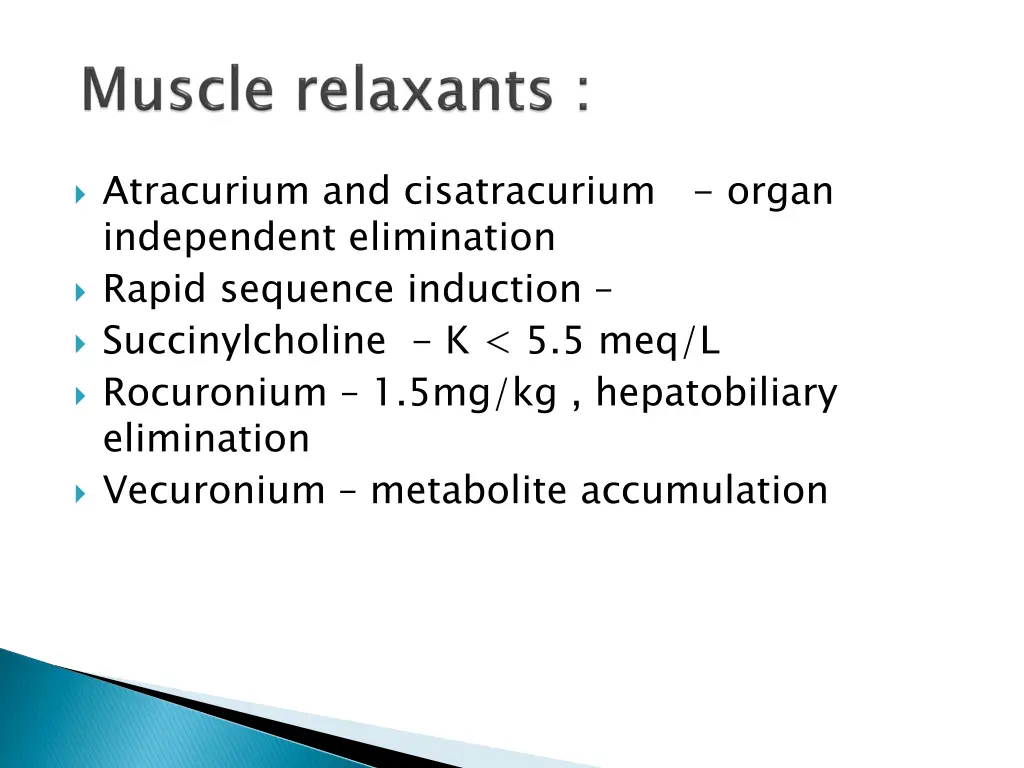 Muscle relaxants :

Atracurium and cisatracurium - organ independent elimination
Rapid sequence induction –
Succinylcholine - K < 5.5 meq/L
Rocuronium – 1.5mg/kg , hepatobiliary elimination
Vecuronium – metabolite accumulation